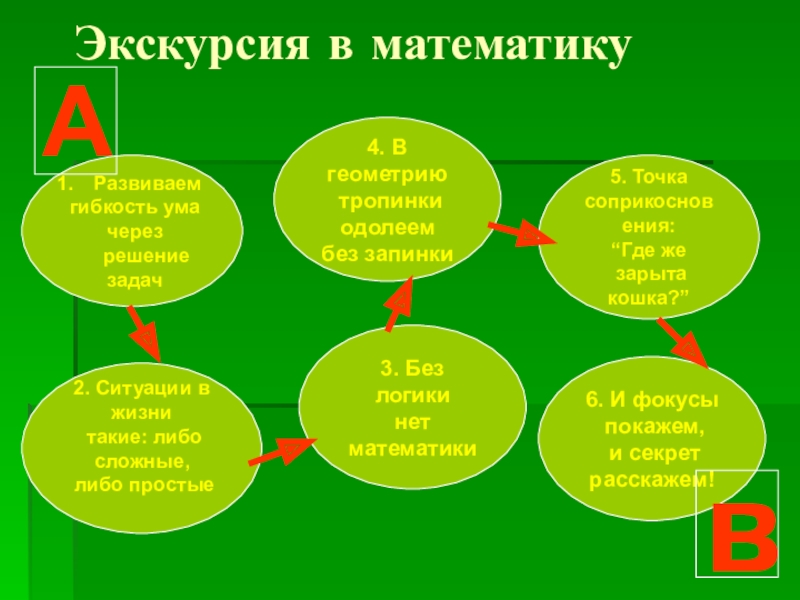 Экскурсия в математику

А

1. Развиваем гибкость ума через решение задач

2. Ситуации в жизни такие: либо сложные, либо простые

3. Без логики нет математики

4. В геометрию тропинки одолеем без запинки

5. Точка соприкосновения: “Где же зарыта кошка?”

6. И фокусы покажем, и секрет расскажем!

В